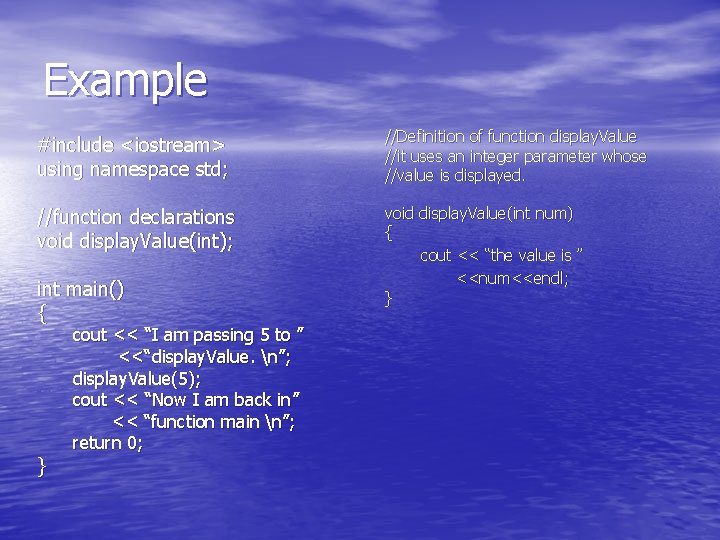 Example

#include <iostream>
using namespace std;

//function declarations
void displayValue(int);

int main()
{
cout << “I am passing 5 to ”
<<“displayValue. \n”;
displayValue(5);
cout << “Now I am back in”
<< “function main \n”;
return 0;
}

//Definition of function displayValue
//It uses an integer parameter whose
//value is displayed.

void displayValue(int num)
{
cout << “the value is ”
<<num<<endl;
}